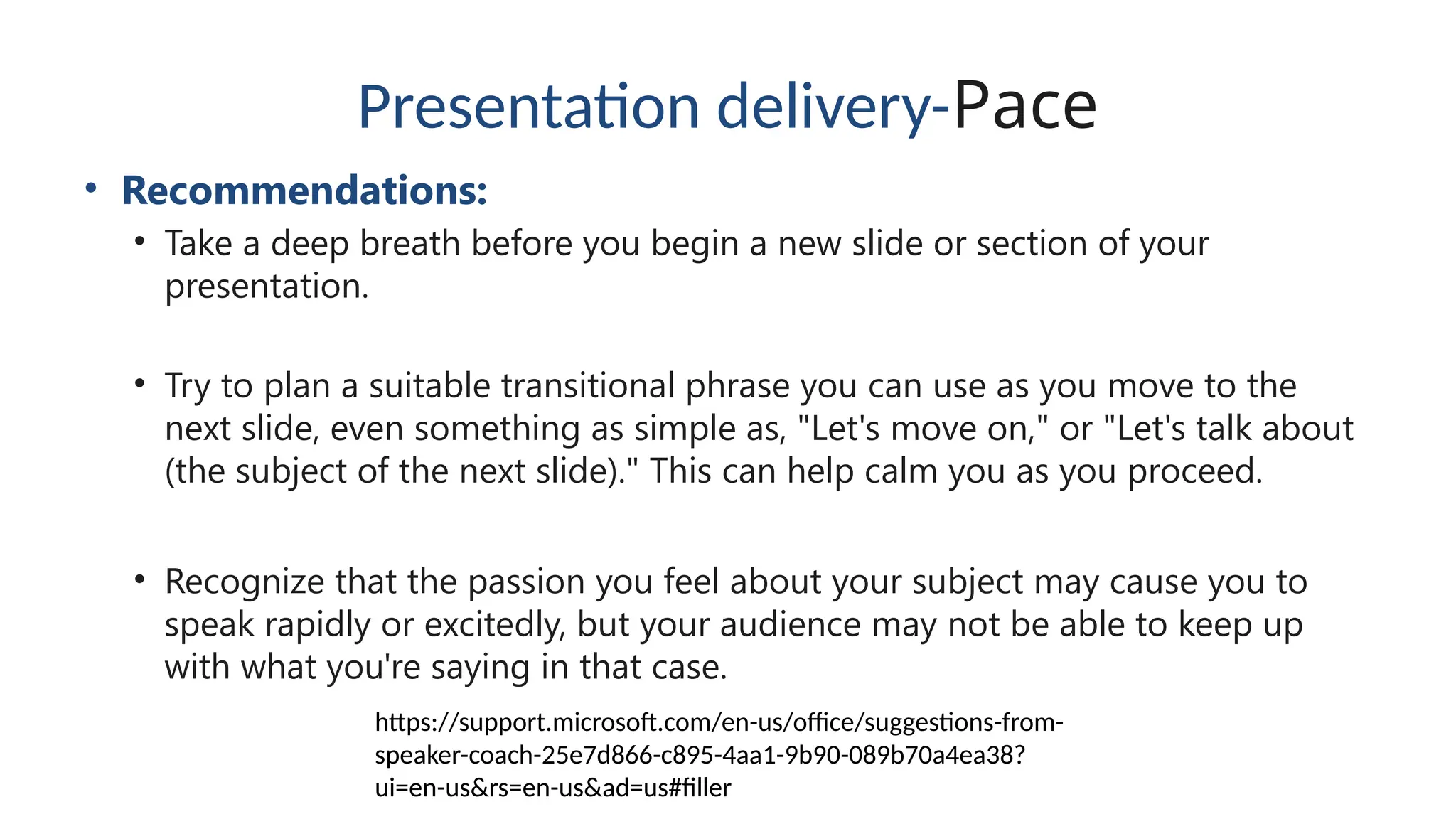 Presentation delivery-Pace

• Recommendations:

• Take a deep breath before you begin a new slide or section of your presentation.

• Try to plan a suitable transitional phrase you can use as you move to the next slide, even something as simple as, "Let's move on," or "Let's talk about (the subject of the next slide)." This can help calm you as you proceed.

• Recognize that the passion you feel about your subject may cause you to speak rapidly or excitedly, but your audience may not be able to keep up with what you're saying in that case.

https://support.microsoft.com/en-us/office/suggestions-from-speaker-coach-25e7d866-c895-4aa1-9b90-089b70a4ea38?ui=en-us&rs=en-us&ad=us#filler